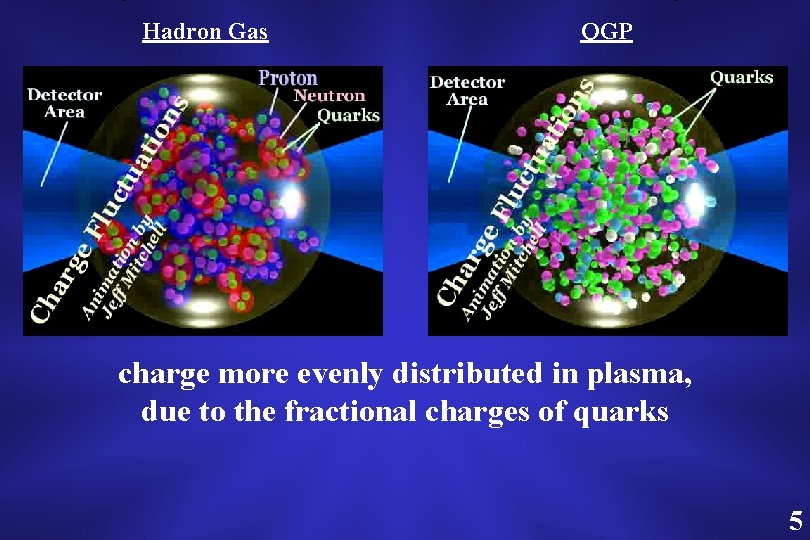 Hadron Gas

Detector Area

Proton

Neutron

Quarks

Charge Fluctuations

Animation by Jeff Mitchell

QGP

Detector Area

Quarks

Charge Fluctuations

Animation by Jeff Mitchell

charge more evenly distributed in plasma, due to the fractional charges of quarks

5